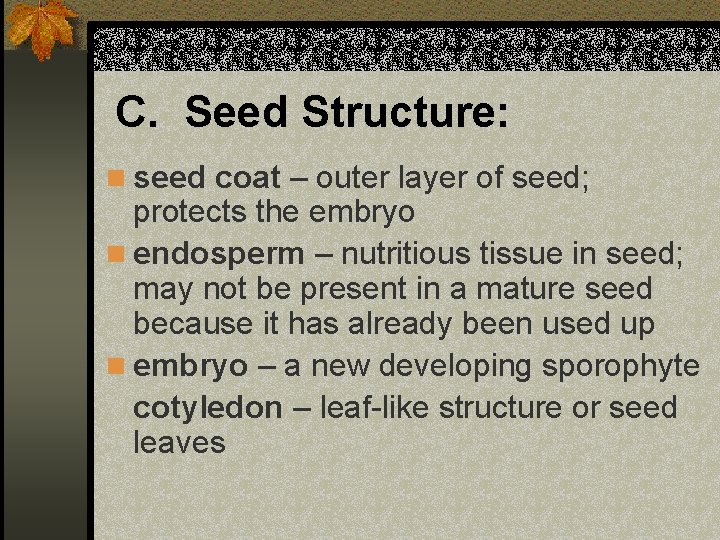 C. Seed Structure:

seed coat – outer layer of seed; protects the embryo

endosperm – nutritious tissue in seed; may not be present in a mature seed because it has already been used up

embryo – a new developing sporophyte

cotyledon – leaf-like structure or seed leaves